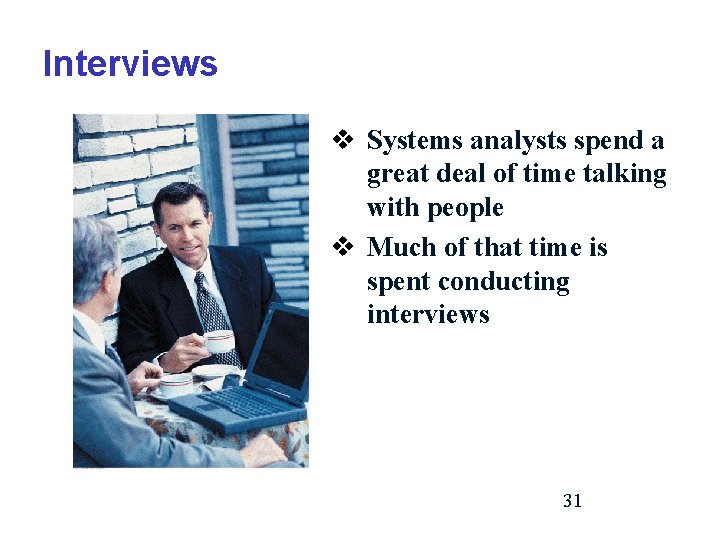 Interviews

❖ Systems analysts spend a great deal of time talking with people

❖ Much of that time is spent conducting interviews

31